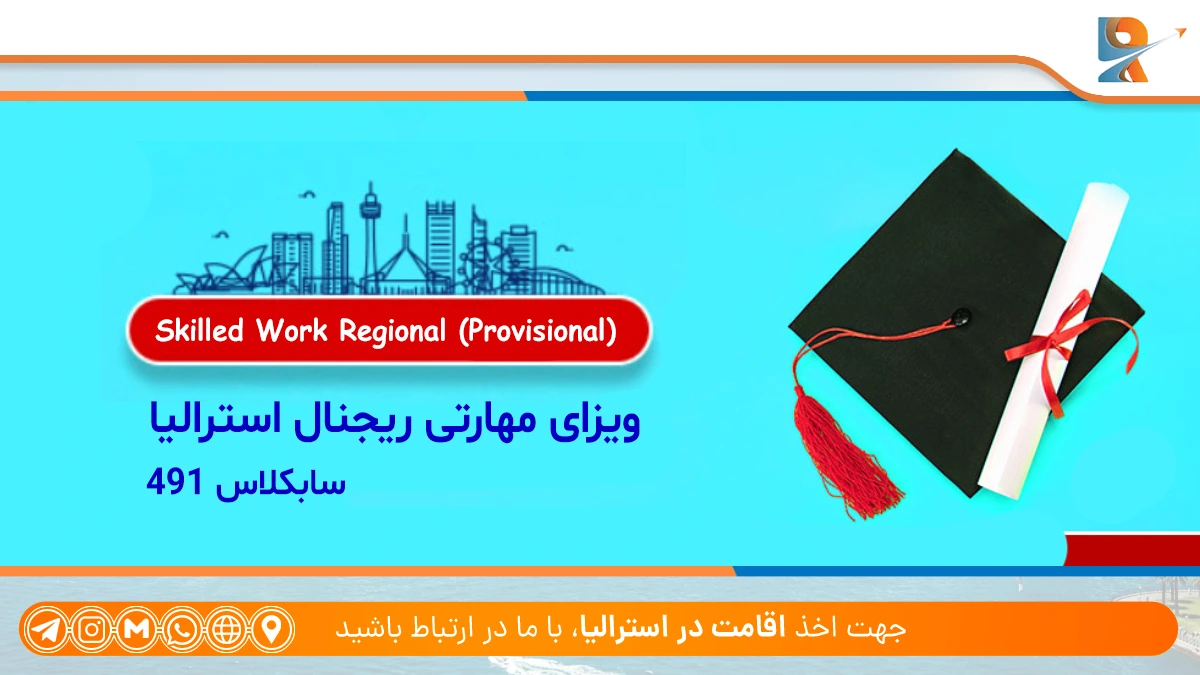 Skilled Work Regional (Provisional)

ویزای مهارتی ریجنال استرالیا

سابکلاس 491

جهت اخذ اقامت در استرالیا، با ما در ارتباط باشید